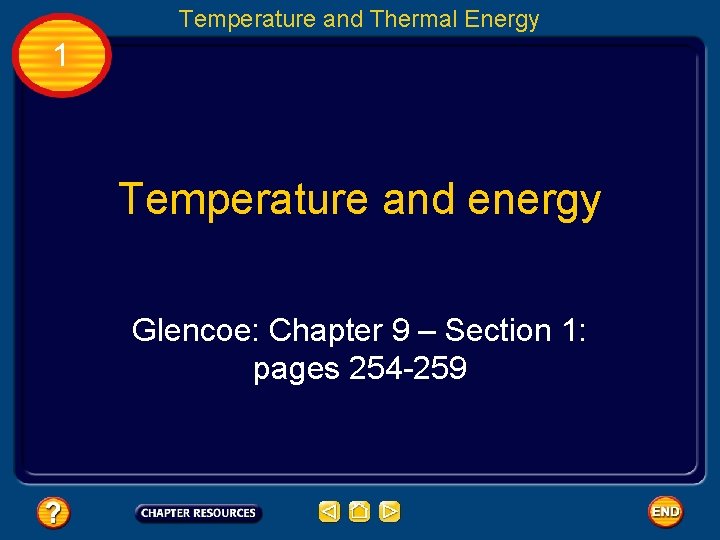 Temperature and Thermal Energy

1

Temperature and energy

Glencoe: Chapter 9 – Section 1: pages 254-259

?

CHAPTER RESOURCES

END